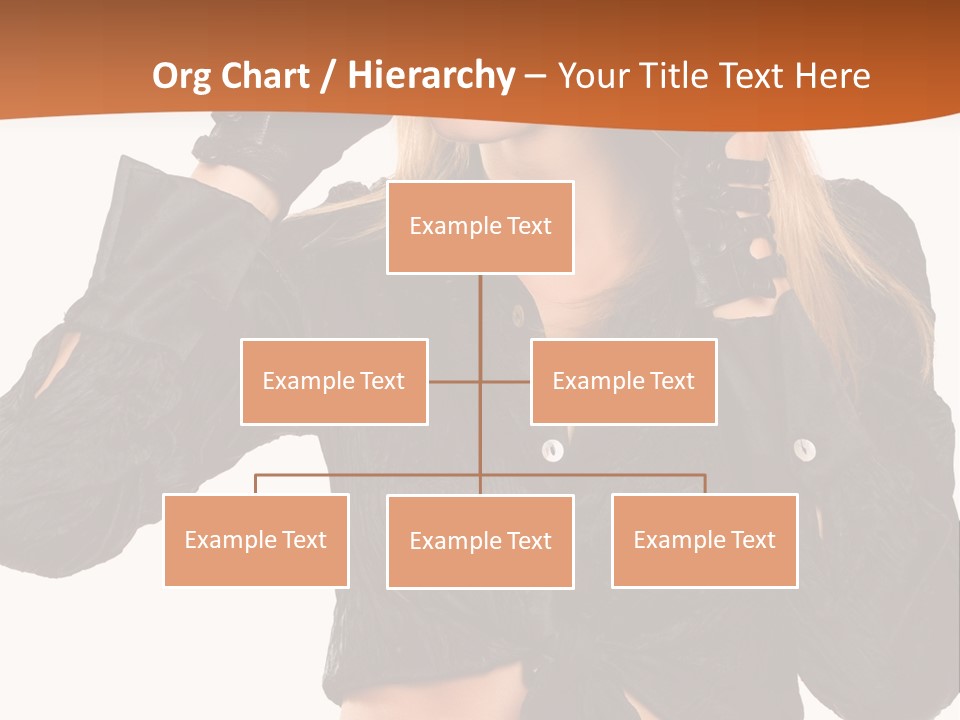 Org Chart / Hierarchy – Your Title Text Here

Example Text

Example Text

Example Text

Example Text

Example Text

Example Text